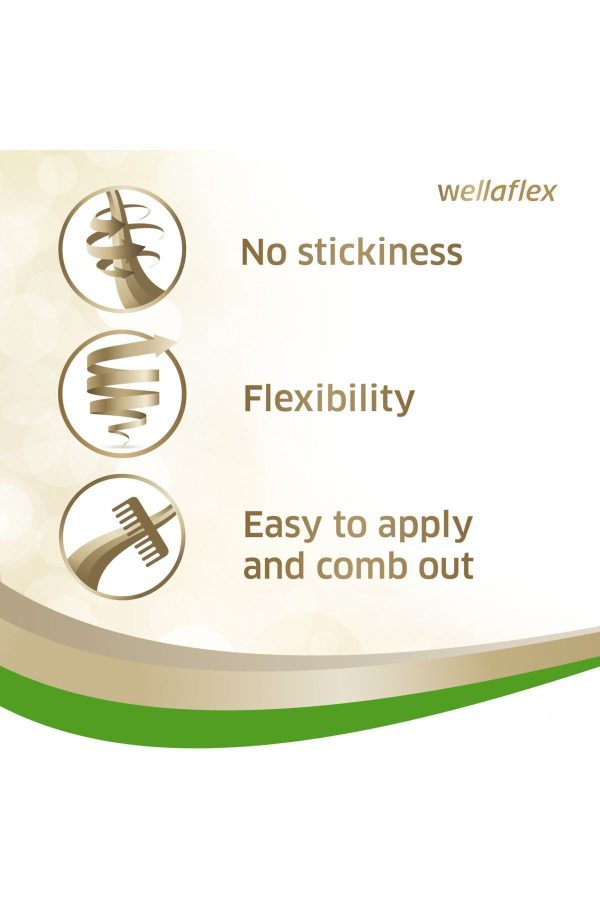 wellaflex

No stickiness

Flexibility

Easy to apply and comb out